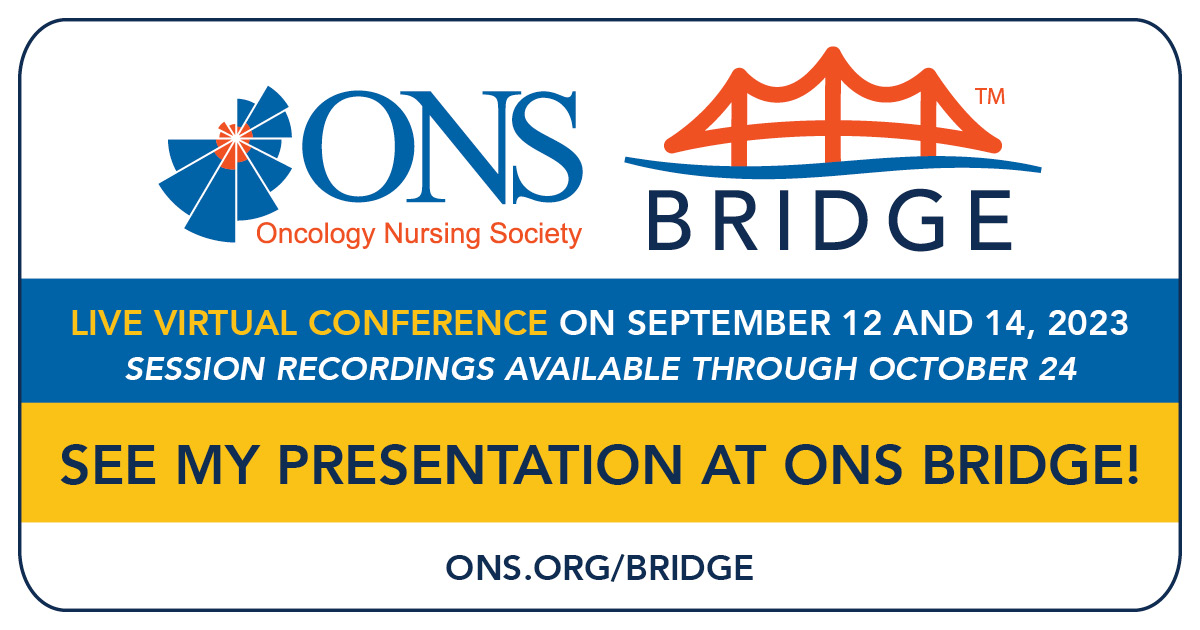 ONS
Oncology Nursing Society

TM
BRIDGE

LIVE VIRTUAL CONFERENCE ON SEPTEMBER 12 AND 14, 2023
SESSION RECORDINGS AVAILABLE THROUGH OCTOBER 24

SEE MY PRESENTATION AT ONS BRIDGE!

ONS.ORG/BRIDGE